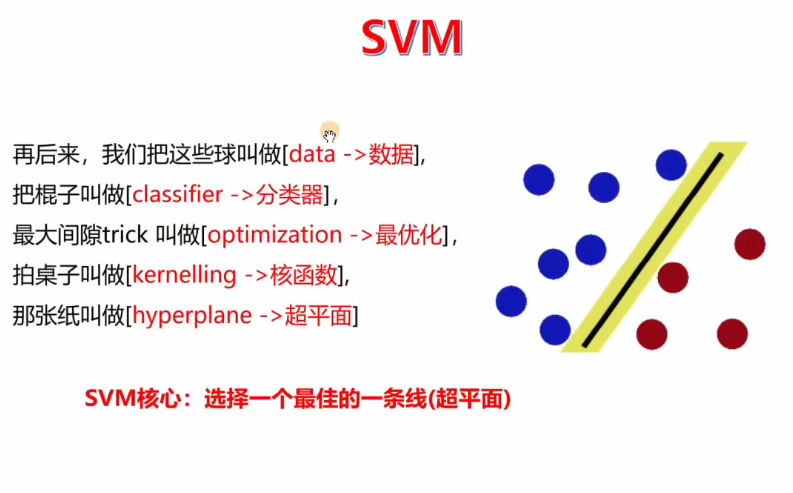 SVM

再后来，我们把这些球叫做[data ->数据],
把棍子叫做[classifier ->分类器],
最大间隙trick 叫做[optimization ->最优化],
拍桌子叫做[kernelling ->核函数],
那张纸叫做[hyperplane ->超平面]

SVM核心：选择一个最佳的一条线(超平面)